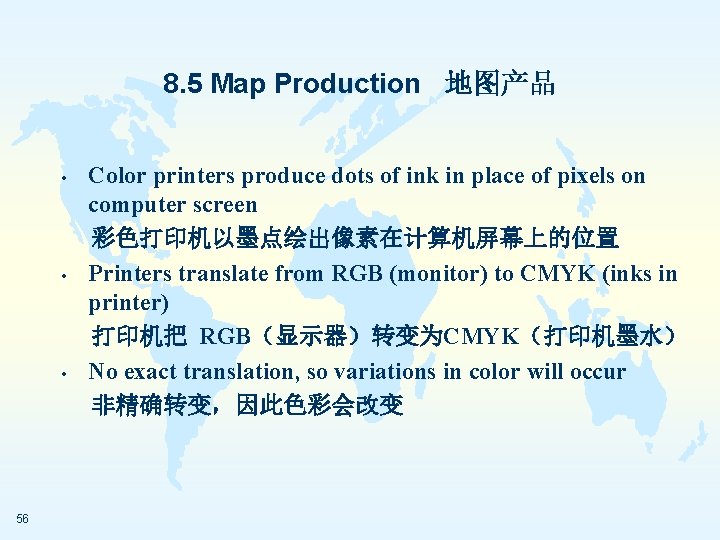 8.5 Map Production 地图产品

• Color printers produce dots of ink in place of pixels on computer screen
彩色打印机以墨点绘出像素在计算机屏幕上的位置

• Printers translate from RGB (monitor) to CMYK (inks in printer)
打印机把 RGB（显示器）转变为CMYK（打印机墨水）

• No exact translation, so variations in color will occur
非精确转变，因此色彩会改变

56